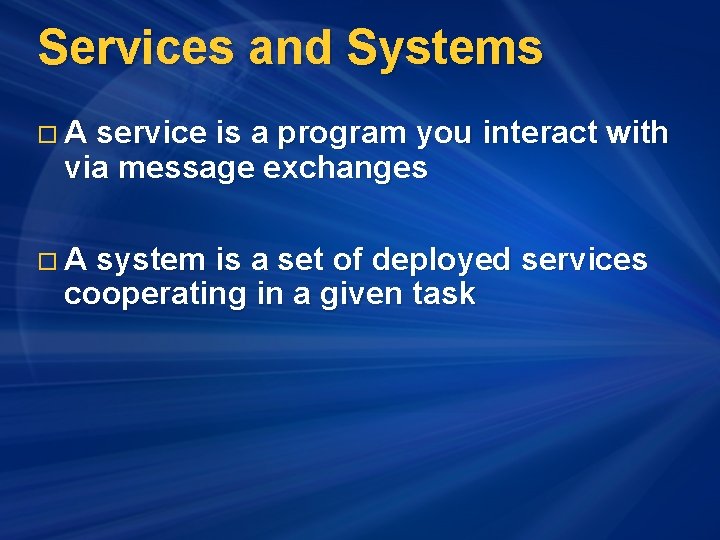 Services and Systems

□ A service is a program you interact with via message exchanges

□ A system is a set of deployed services cooperating in a given task